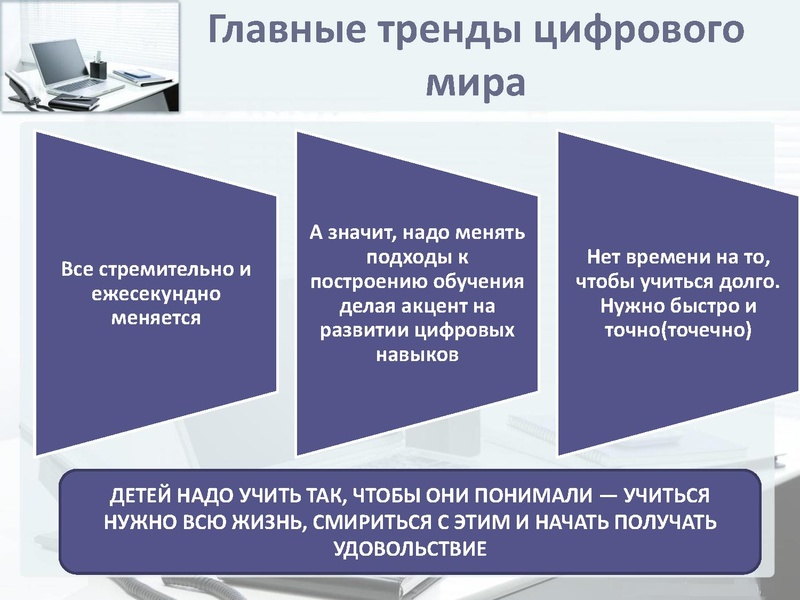 Главные тренды цифрового мира

Все стремительно и ежесекундно меняется

А значит, надо менять подходы к построению обучения делая акцент на развитии цифровых навыков

Нет времени на то, чтобы учиться долго. Нужно быстро и точно(точечно)

ДЕТЕЙ НАДО УЧИТЬ ТАК, ЧТОБЫ ОНИ ПОНИМАЛИ — УЧИТЬСЯ НУЖНО ВСЮ ЖИЗНЬ, СМИРИТЬСЯ С ЭТИМ И НАЧАТЬ ПОЛУЧАТЬ УДОВОЛЬСТВИЕ